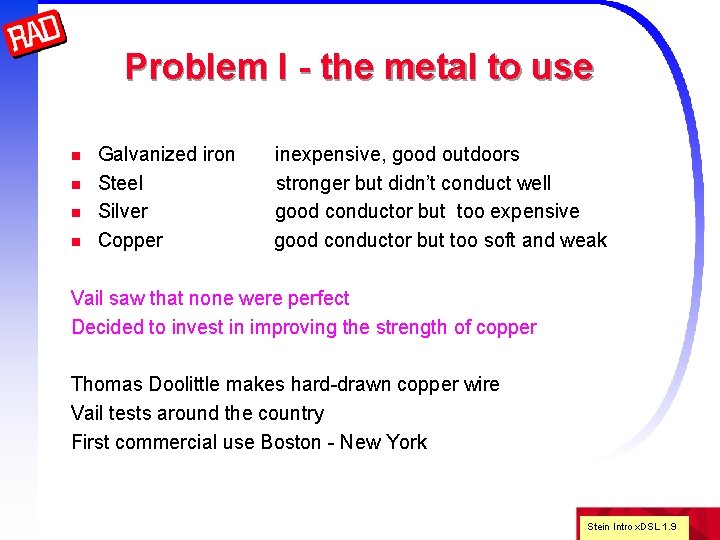 RAD

Problem I - the metal to use

- Galvanized iron inexpensive, good outdoors
- Steel stronger but didn't conduct well
- Silver good conductor but too expensive
- Copper good conductor but too soft and weak

Vail saw that none were perfect
Decided to invest in improving the strength of copper

Thomas Doolittle makes hard-drawn copper wire
Vail tests around the country
First commercial use Boston - New York

Stein Intro xDSL 1.9